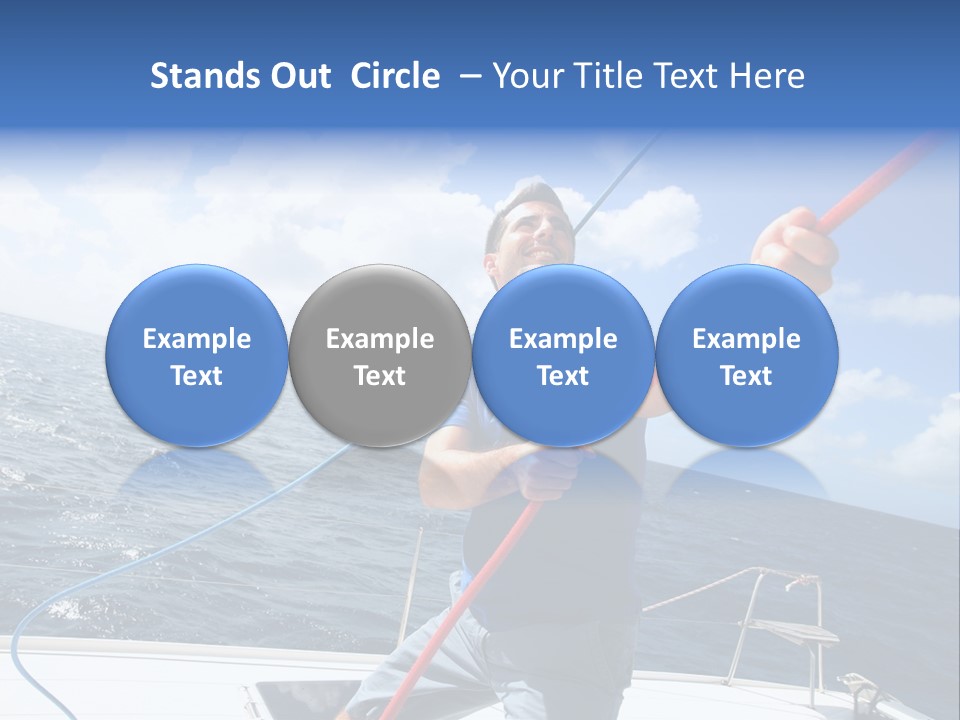 Stands Out Circle – Your Title Text Here

Example Text

Example Text

Example Text

Example Text